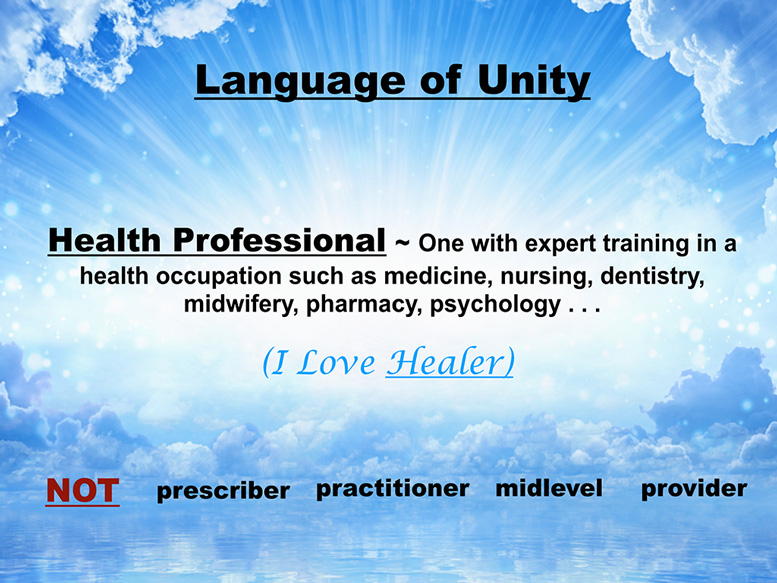 Language of Unity

Health Professional ~ One with expert training in a health occupation such as medicine, nursing, dentistry, midwifery, pharmacy, psychology . . .

(I Love Healer)

NOT prescriber practitioner midlevel provider